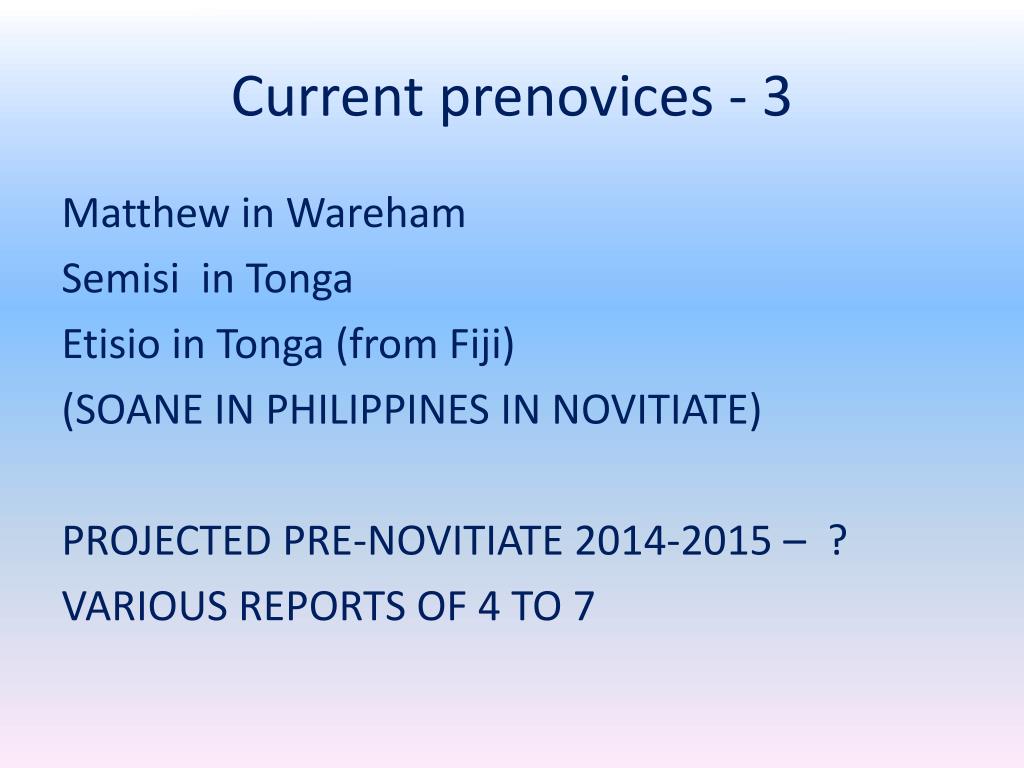 Current prenovices - 3

Matthew in Wareham
Semisi in Tonga
Etisio in Tonga (from Fiji)
(SOANE IN PHILIPPINES IN NOVITIATE)

PROJECTED PRE-NOVITIATE 2014-2015 – ?
VARIOUS REPORTS OF 4 TO 7